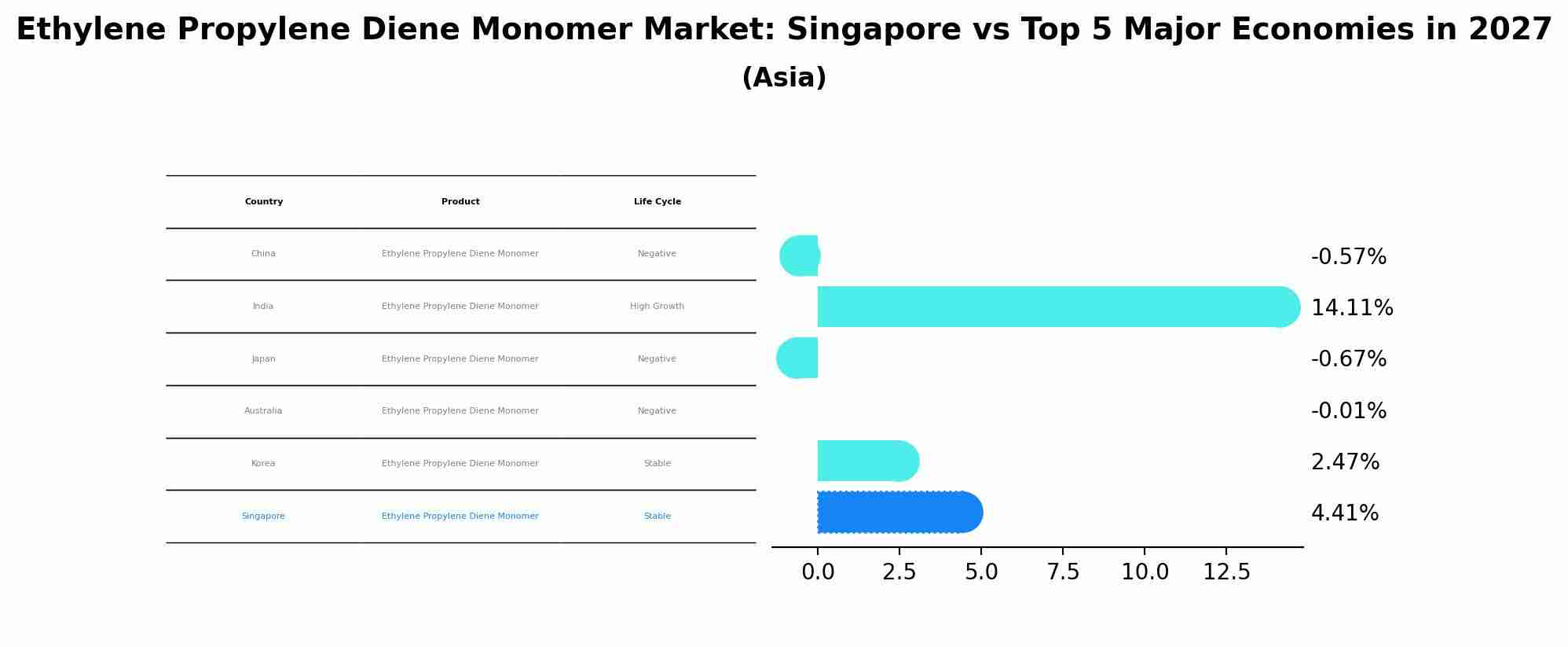 Ethylene Propylene Diene Monomer Market: Singapore vs Top 5 Major Economies in 2027
(Asia)

| Country | Product | Life Cycle |
|---|---|---|
| China | Ethylene Propylene Diene Monomer | Negative |
| India | Ethylene Propylene Diene Monomer | High Growth |
| Japan | Ethylene Propylene Diene Monomer | Negative |
| Australia | Ethylene Propylene Diene Monomer | Negative |
| Korea | Ethylene Propylene Diene Monomer | Stable |
| Singapore | Ethylene Propylene Diene Monomer | Stable |

-0.57%
14.11%
-0.67%
-0.01%
2.47%
4.41%

0.0 2.5 5.0 7.5 10.0 12.5